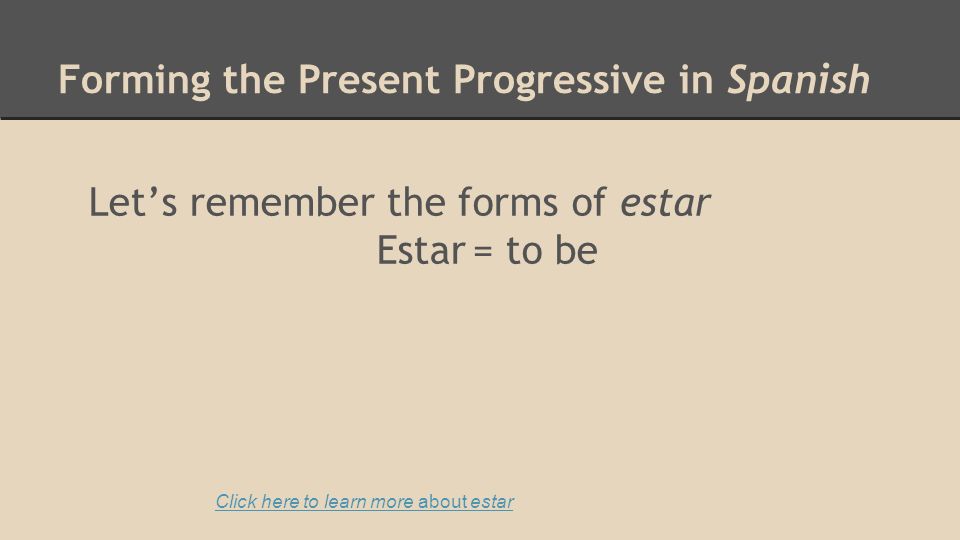 Forming the Present Progressive in Spanish

Let’s remember the forms of estar

Estar = to be

Click here to learn more about estar